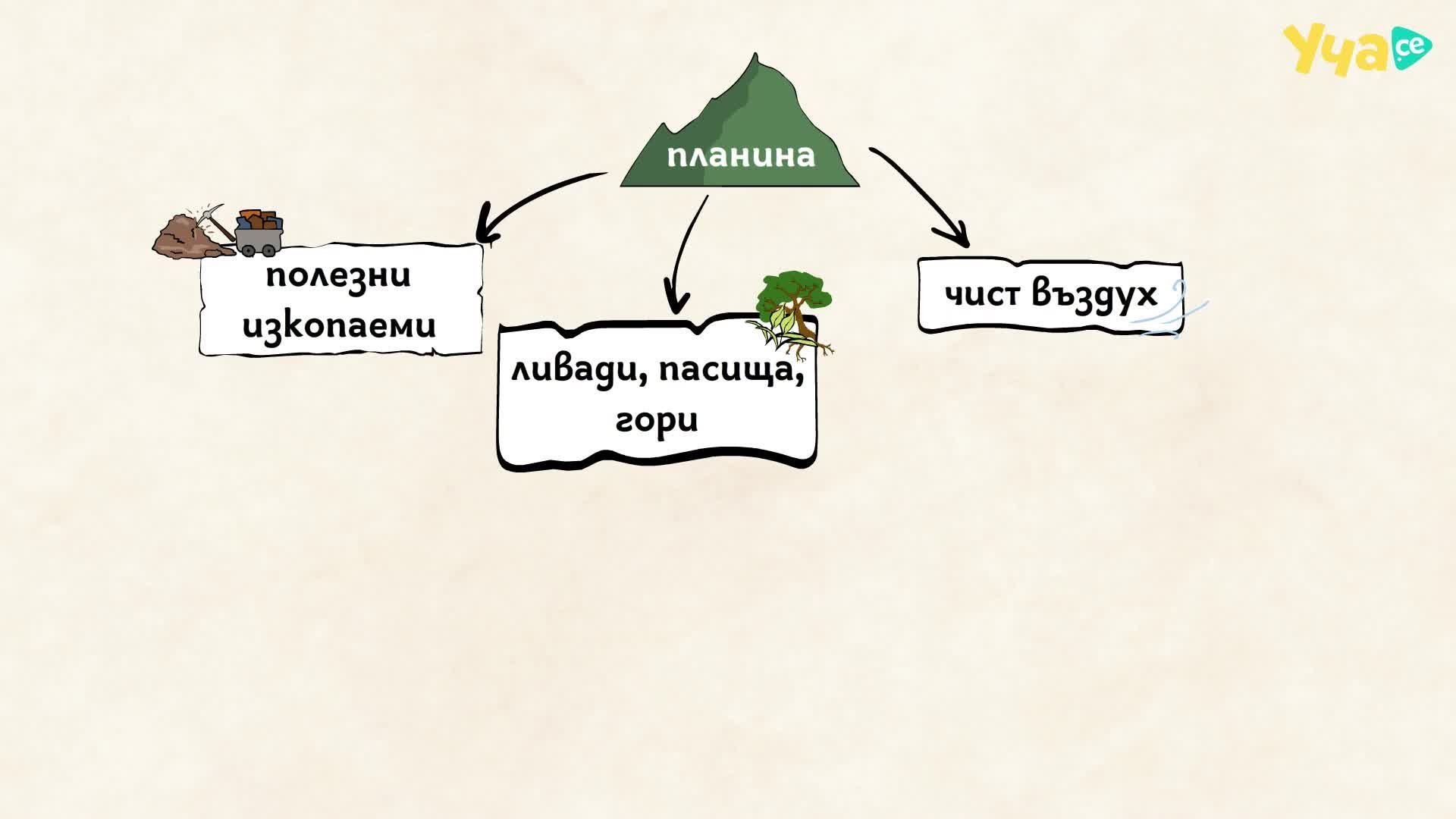 Уча.се

планина

полезни изкопаеми

ливади, пасища, гори

чист въздух